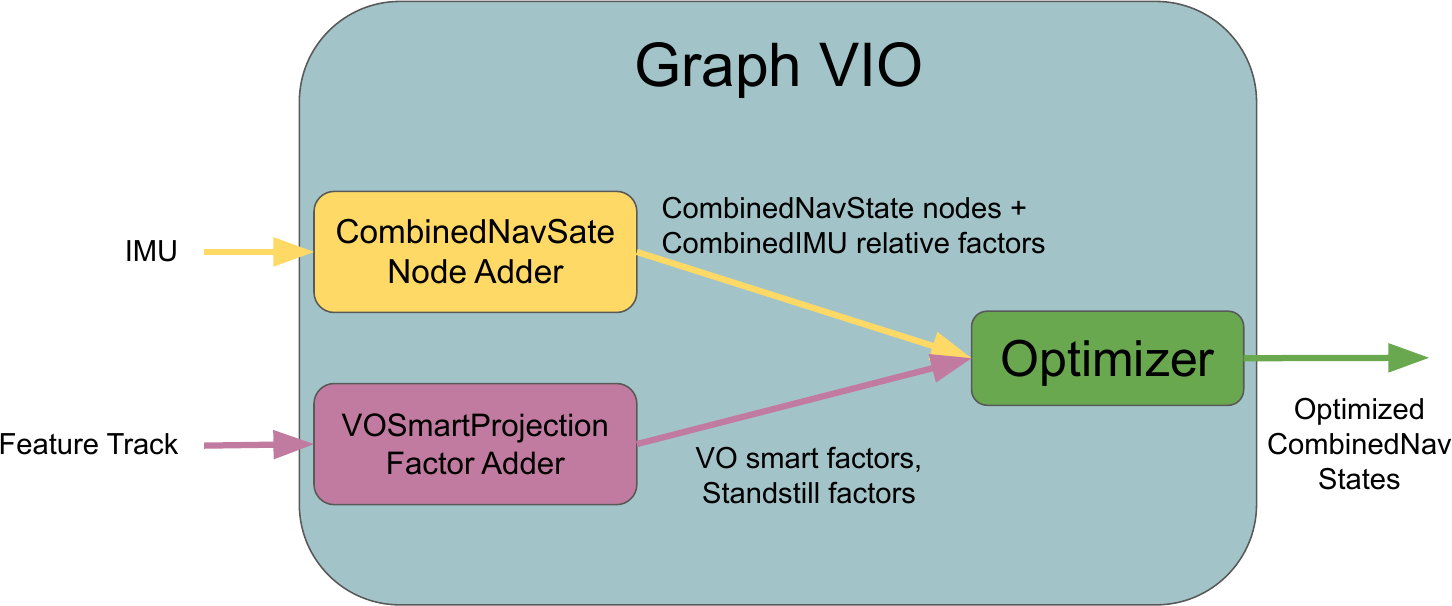 Graph VIO

IMU

CombinedNavSate Node Adder

CombinedNavState nodes + CombinedIMU relative factors

Feature Track

VOSmartProjection Factor Adder

VO smart factors, Standstill factors

Optimizer

Optimized CombinedNav States